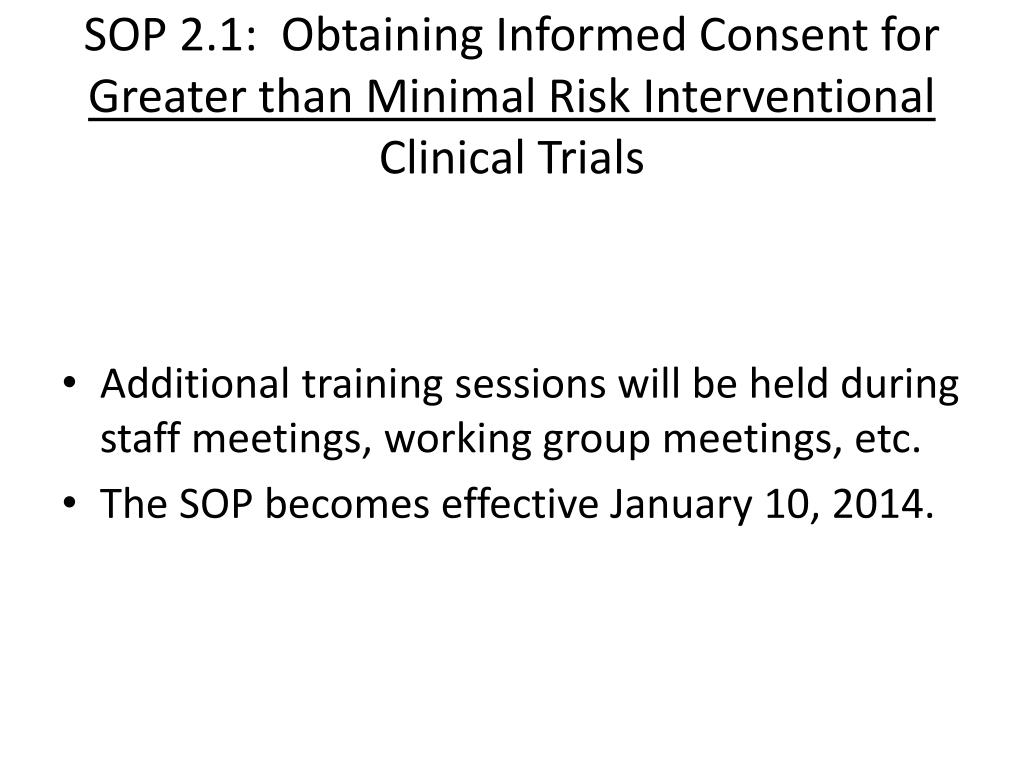 SOP 2.1: Obtaining Informed Consent for Greater than Minimal Risk Interventional Clinical Trials

• Additional training sessions will be held during staff meetings, working group meetings, etc.
• The SOP becomes effective January 10, 2014.